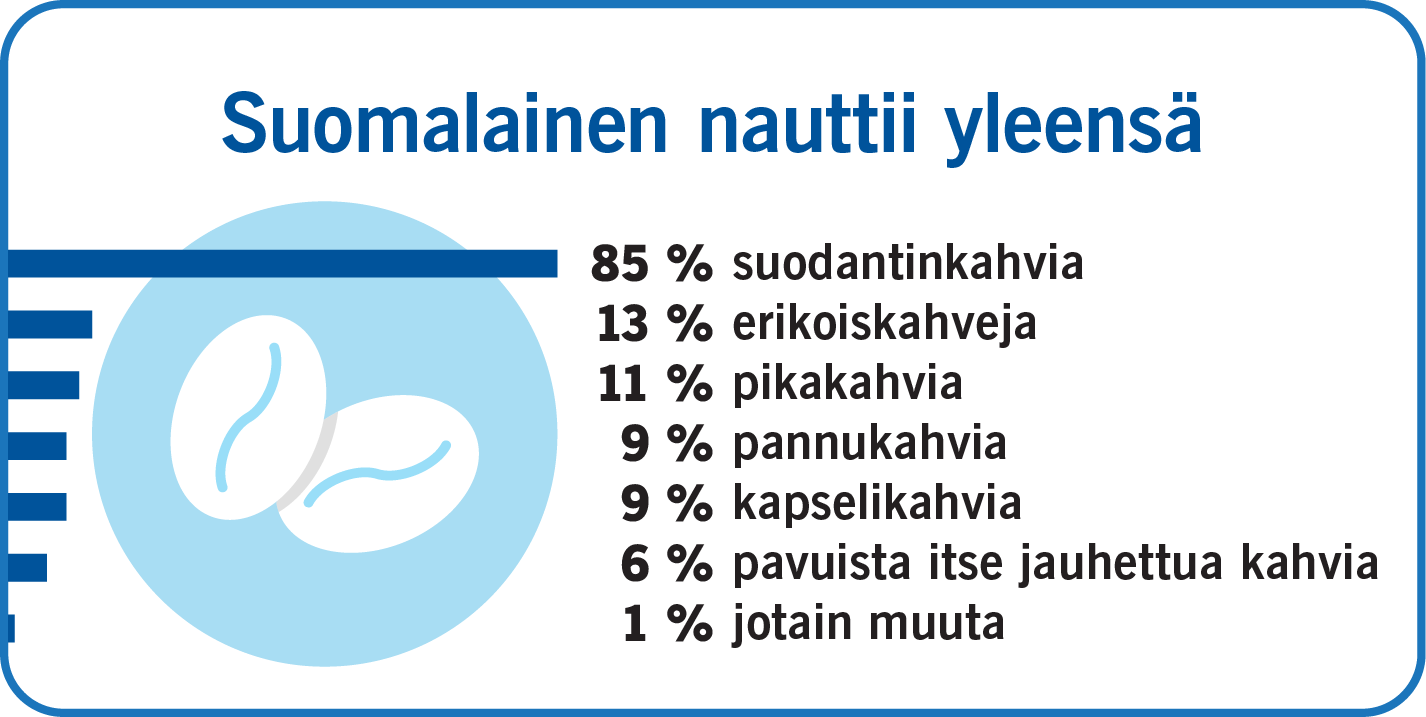 Suomalainen nauttii yleensä

85 % suodantinkahvia
13 % erikoiskahveja
11 % pikakahvia
9 % pannukahvia
9 % kapselikahvia
6 % pavuista itse jauhettua kahvia
1 % jotain muuta